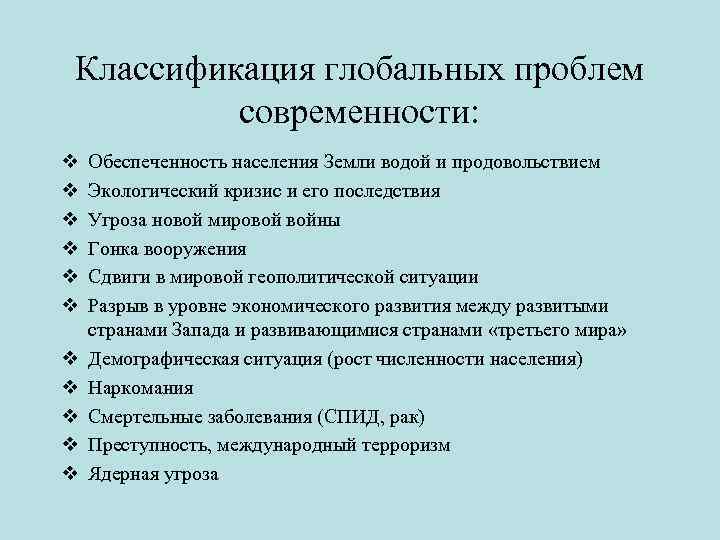 Классификация глобальных проблем современности:

❖ Обеспеченность населения Земли водой и продовольствием
❖ Экологический кризис и его последствия
❖ Угроза новой мировой войны
❖ Гонка вооружения
❖ Сдвиги в мировой геополитической ситуации
❖ Разрыв в уровне экономического развития между развитыми странами Запада и развивающимися странами «третьего мира»
❖ Демографическая ситуация (рост численности населения)
❖ Наркомания
❖ Смертельные заболевания (СПИД, рак)
❖ Преступность, международный терроризм
❖ Ядерная угроза